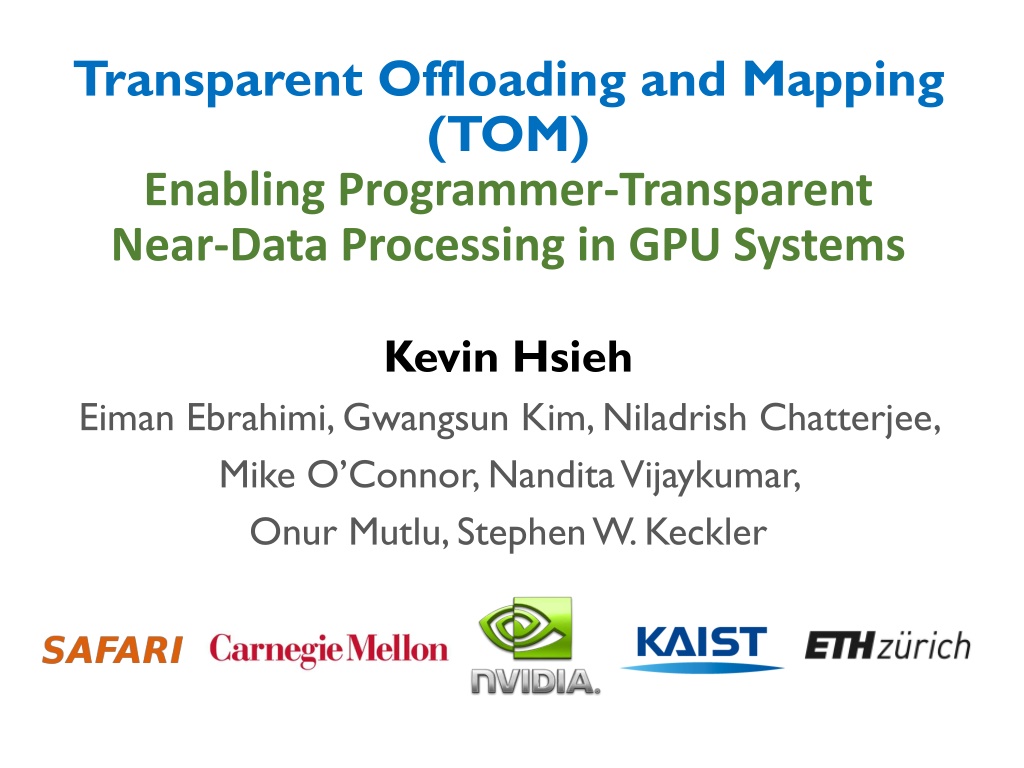 Transparent Offloading and Mapping (TOM)
Enabling Programmer-Transparent Near-Data Processing in GPU Systems

Kevin Hsieh
Eiman Ebrahimi, Gwangsun Kim, Niladrish Chatterjee, Mike O'Connor, Nandita Vijaykumar, Onur Mutlu, Stephen W. Keckler

SAFARI Carnegie Mellon NVIDIA. KAIST ETH zürich